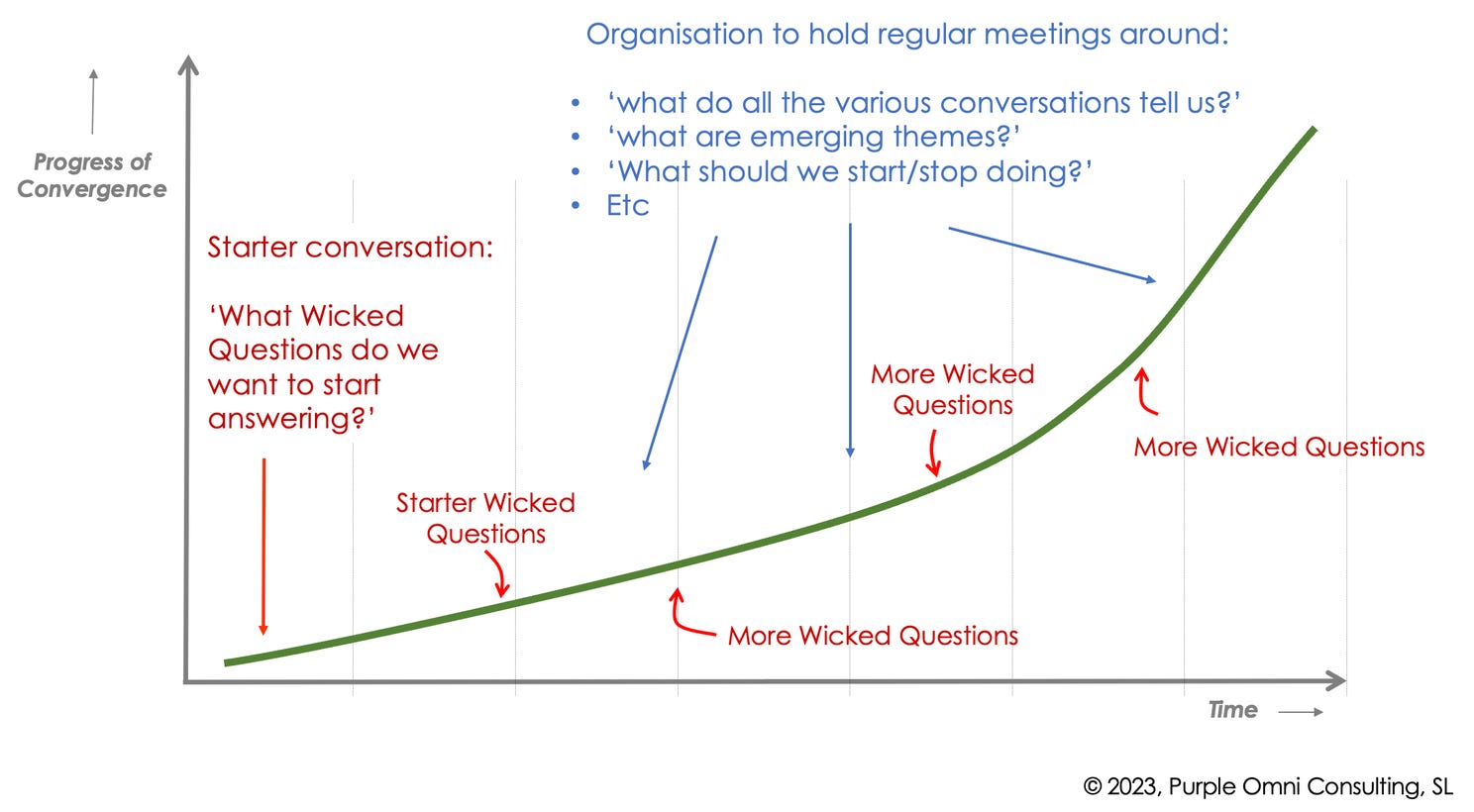 Organisation to hold regular meetings around:

• 'what do all the various conversations tell us?'
• 'what are emerging themes?'
• 'What should we start/stop doing?'
• Etc

Progress of Convergence

Starter conversation:

'What Wicked Questions do we want to start answering?'

Starter Wicked Questions

More Wicked Questions

More Wicked Questions

More Wicked Questions

Time

© 2023, Purple Omni Consulting, SL